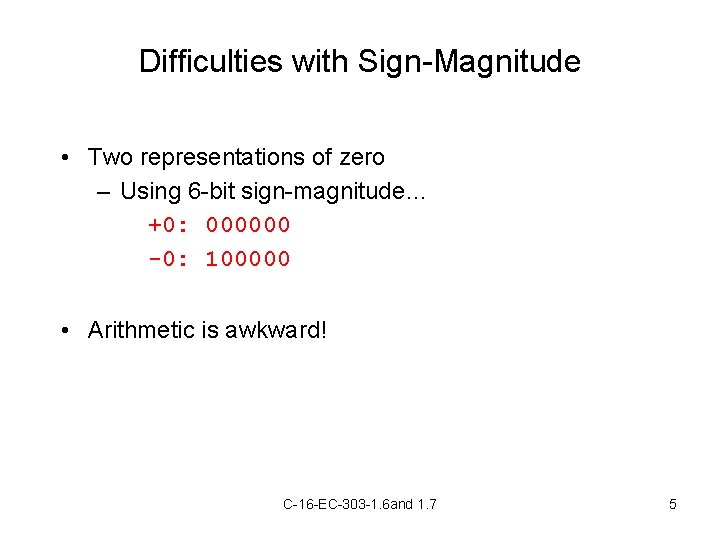 Difficulties with Sign-Magnitude

• Two representations of zero
– Using 6-bit sign-magnitude…
+0: 000000
-0: 100000

• Arithmetic is awkward!

C-16-EC-303-1.6and 1.7

5